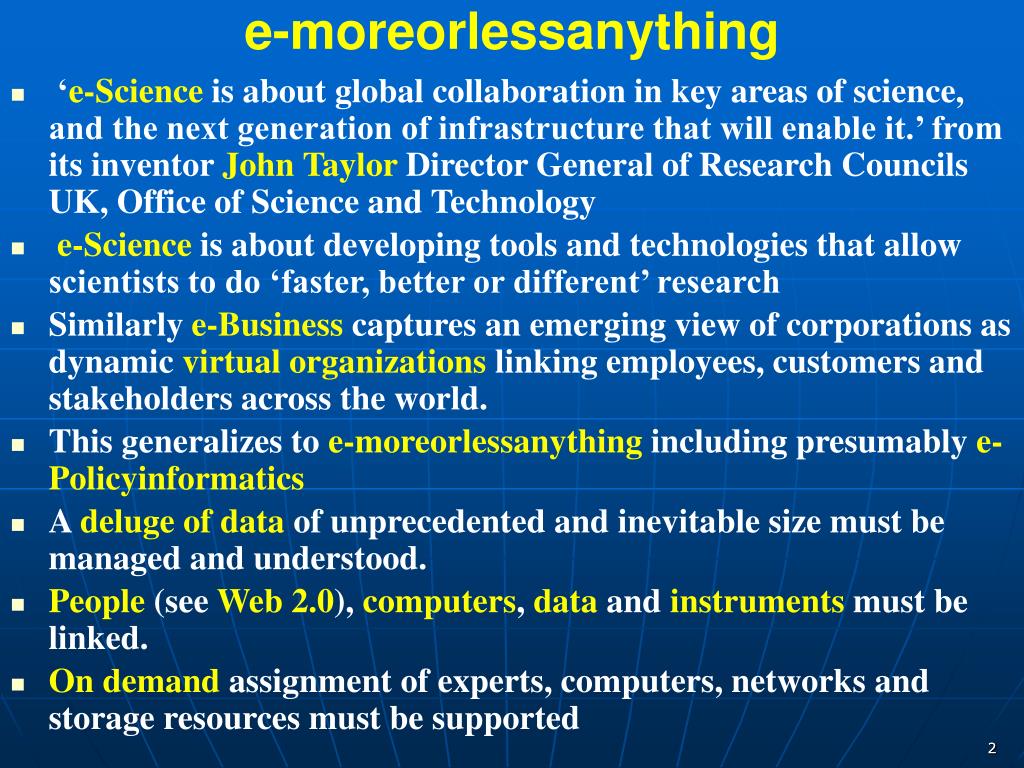 e-moreorlessanything

- ‘e-Science is about global collaboration in key areas of science, and the next generation of infrastructure that will enable it.’ from its inventor John Taylor Director General of Research Councils UK, Office of Science and Technology
- e-Science is about developing tools and technologies that allow scientists to do ‘faster, better or different’ research
- Similarly e-Business captures an emerging view of corporations as dynamic virtual organizations linking employees, customers and stakeholders across the world.
- This generalizes to e-moreorlessanything including presumably e-Policyinformatics
- A deluge of data of unprecedented and inevitable size must be managed and understood.
- People (see Web 2.0), computers, data and instruments must be linked.
- On demand assignment of experts, computers, networks and storage resources must be supported

2